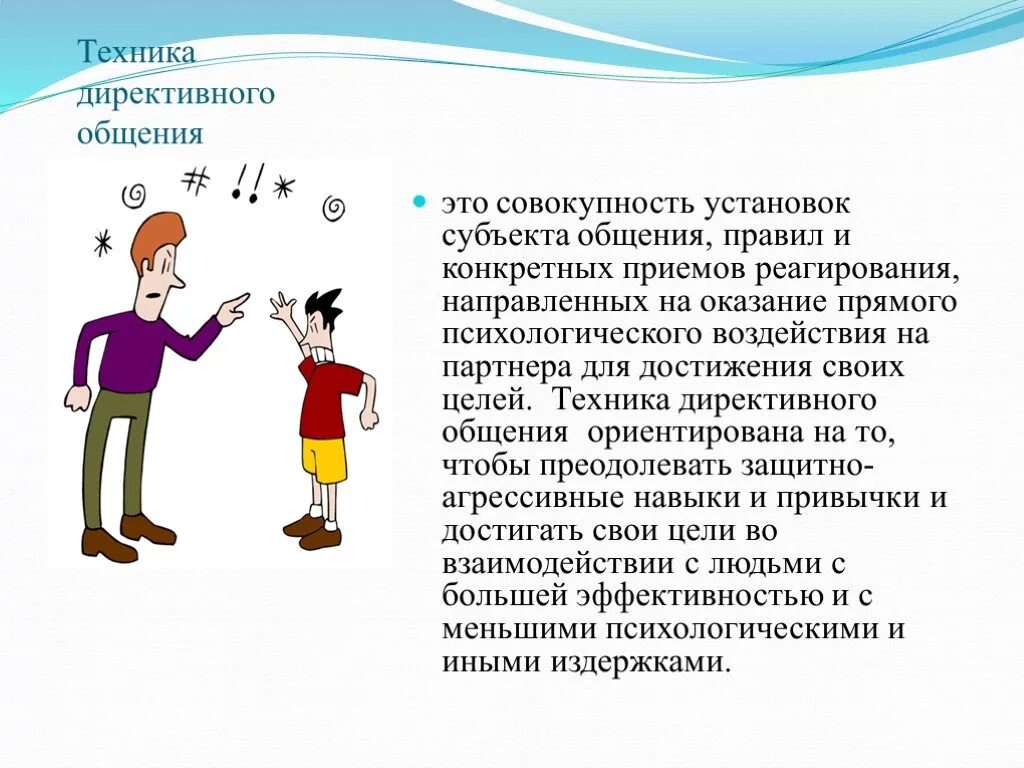 Техника директивного общения

# !! *

это совокупность установок субъекта общения, правил и конкретных приемов реагирования, направленных на оказание прямого психологического воздействия на партнера для достижения своих целей. Техника директивного общения ориентирована на то, чтобы преодолевать защитно-агрессивные навыки и привычки и достигать свои цели во взаимодействии с людьми с большей эффективностью и с меньшими психологическими и иными издержками.